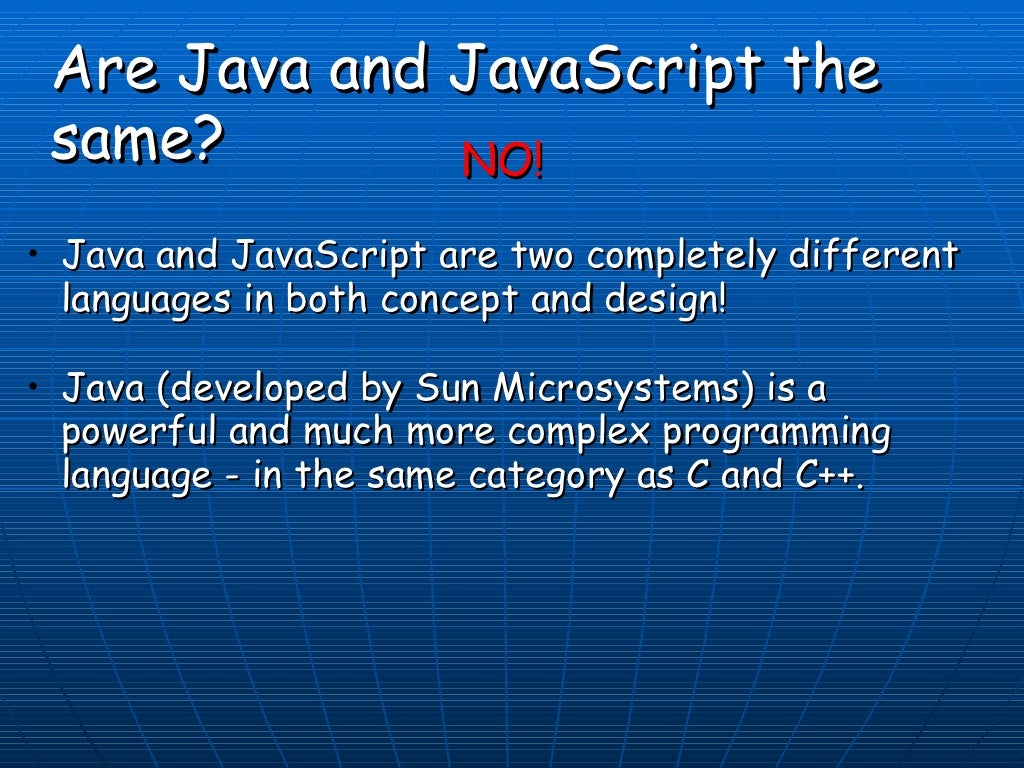 Are Java and JavaScript the same?

NO!

• Java and JavaScript are two completely different languages in both concept and design!

• Java (developed by Sun Microsystems) is a powerful and much more complex programming language - in the same category as C and C++.